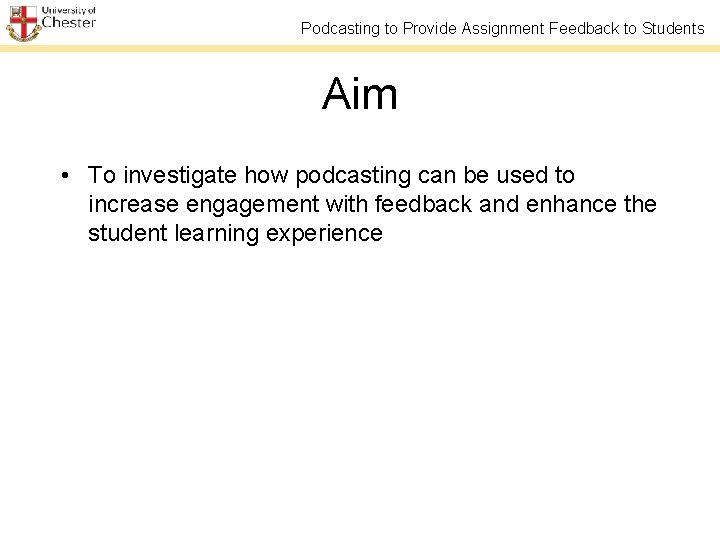 University of Chester

Podcasting to Provide Assignment Feedback to Students

Aim

• To investigate how podcasting can be used to increase engagement with feedback and enhance the student learning experience